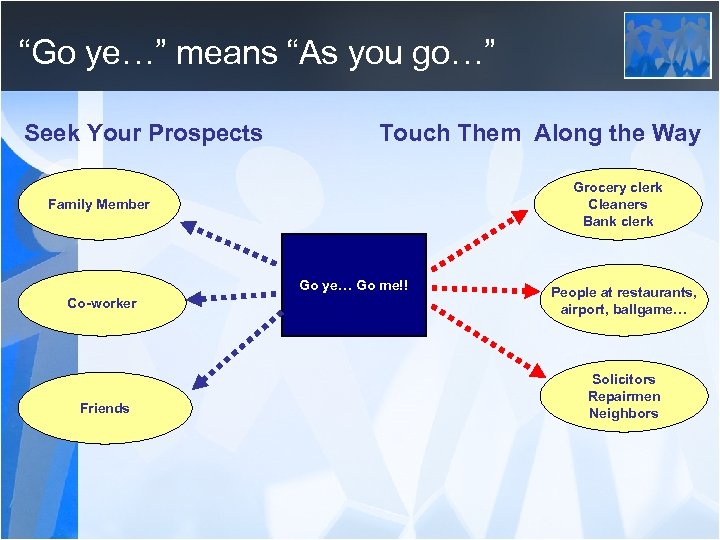 “Go ye…” means “As you go…”

Seek Your Prospects

Touch Them  Along the Way

Family Member

Co-worker

Friends

Go ye… Go me!!

Grocery clerk
Cleaners
Bank clerk

People at restaurants, airport, ballgame…

Solicitors
Repairmen
Neighbors